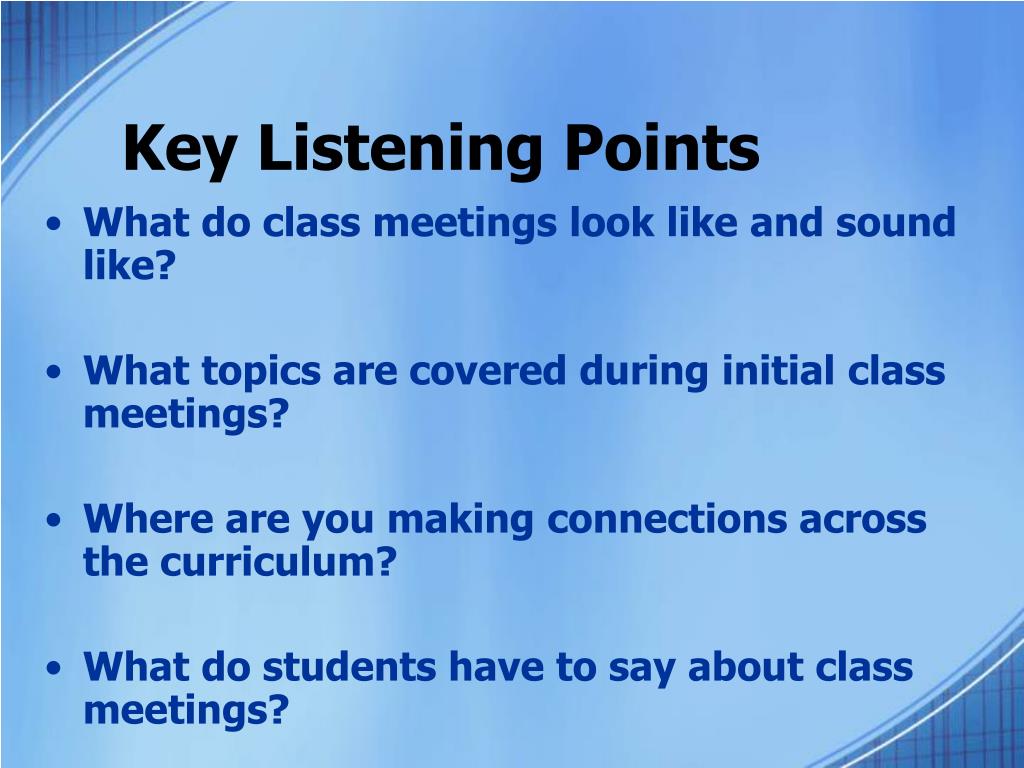 Key Listening Points

• What do class meetings look like and sound like?

• What topics are covered during initial class meetings?

• Where are you making connections across the curriculum?

• What do students have to say about class meetings?